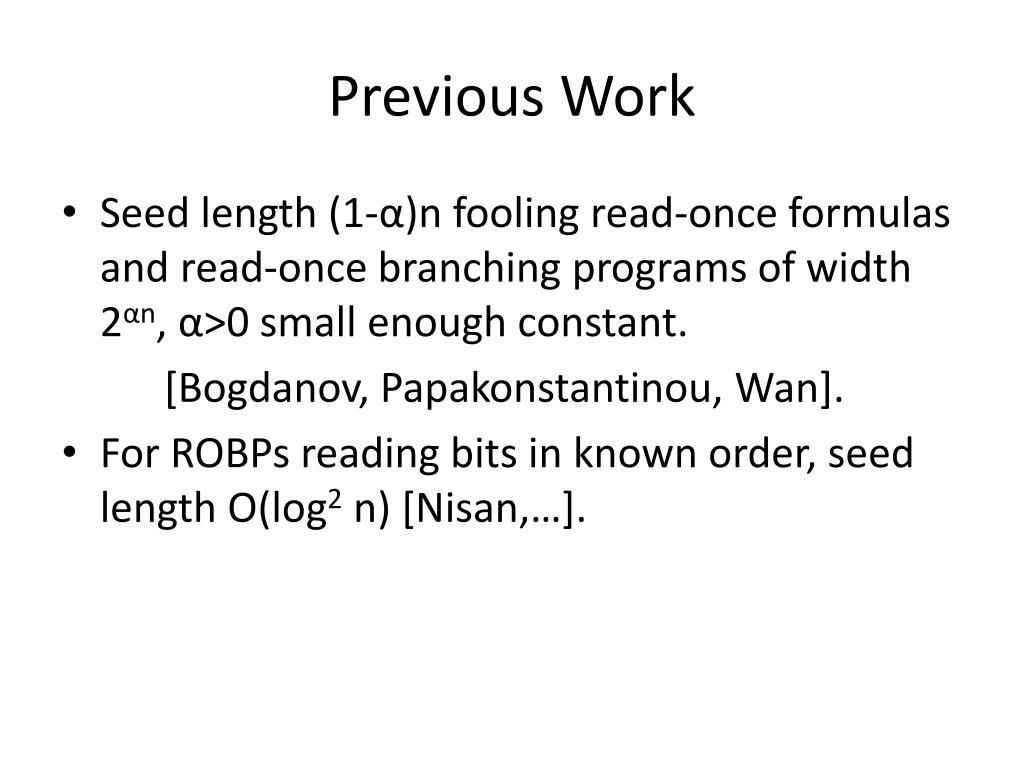 Previous Work

• Seed length $(1-\alpha)n$ fooling read-once formulas and read-once branching programs of width $2^{\alpha n}$, $\alpha>0$ small enough constant.

[Bogdanov, Papakonstantinou, Wan].

• For ROBPs reading bits in known order, seed length $O(\log^2 n)$ [Nisan,…].